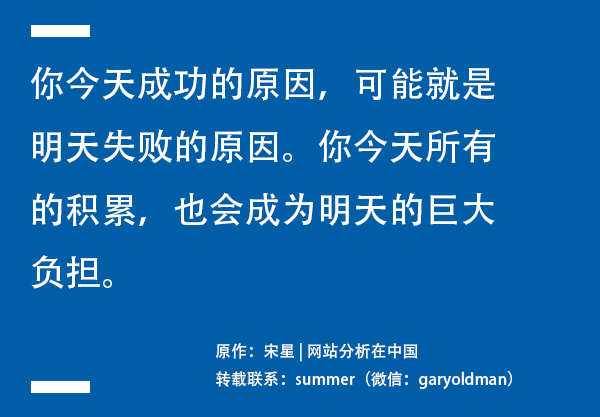 你今天成功的原因，可能就是明天失败的原因。你今天所有的积累，也会成为明天的巨大负担。

原作：宋星 | 网站分析在中国
转载联系：summer（微信：garyoldman）